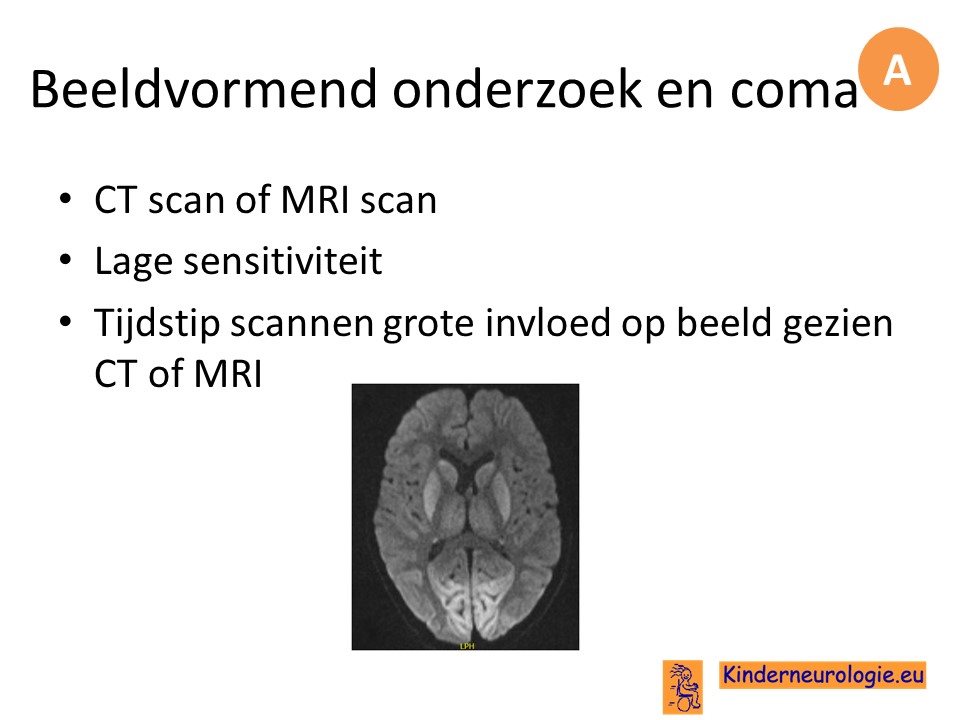 Beeldvormend onderzoek en coma

A

• CT scan of MRI scan
• Lage sensitiviteit
• Tijdstip scannen grote invloed op beeld gezien CT of MRI

LPH

Kinderneurologie.eu